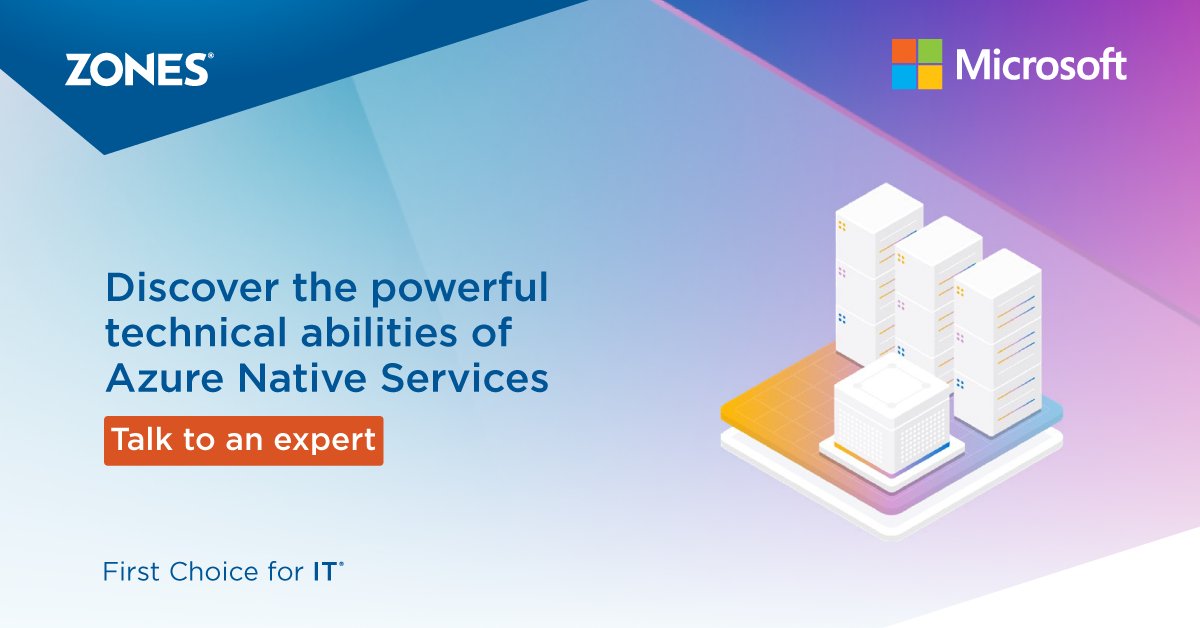 ZONES®

Microsoft

Discover the powerful technical abilities of Azure Native Services

Talk to an expert

First Choice for IT®